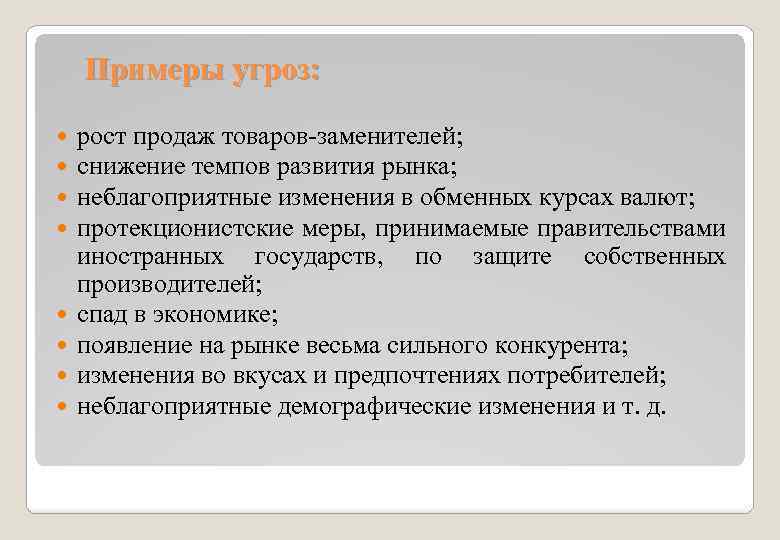 Примеры угроз:

- рост продаж товаров-заменителей;
- снижение темпов развития рынка;
- неблагоприятные изменения в обменных курсах валют;
- протекционистские меры, принимаемые правительствами иностранных государств, по защите собственных производителей;
- спад в экономике;
- появление на рынке весьма сильного конкурента;
- изменения во вкусах и предпочтениях потребителей;
- неблагоприятные демографические изменения и т. д.